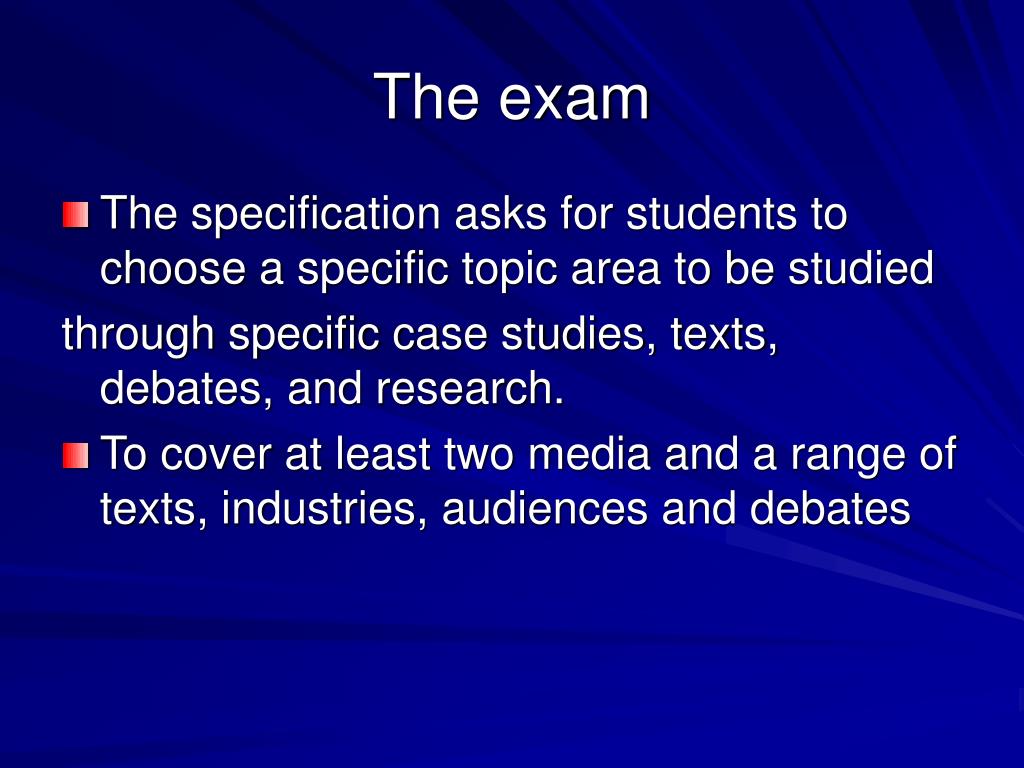 The exam

The specification asks for students to choose a specific topic area to be studied
through specific case studies, texts, debates, and research.

To cover at least two media and a range of texts, industries, audiences and debates